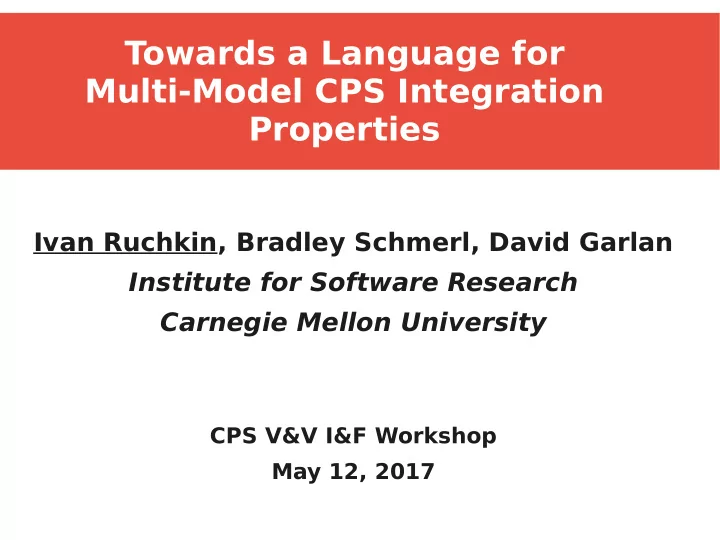 Towards a Language for Multi-Model CPS Integration Properties

Ivan Ruchkin, Bradley Schmerl, David Garlan
Institute for Software Research
Carnegie Mellon University

CPS V&V I&F Workshop
May 12, 2017